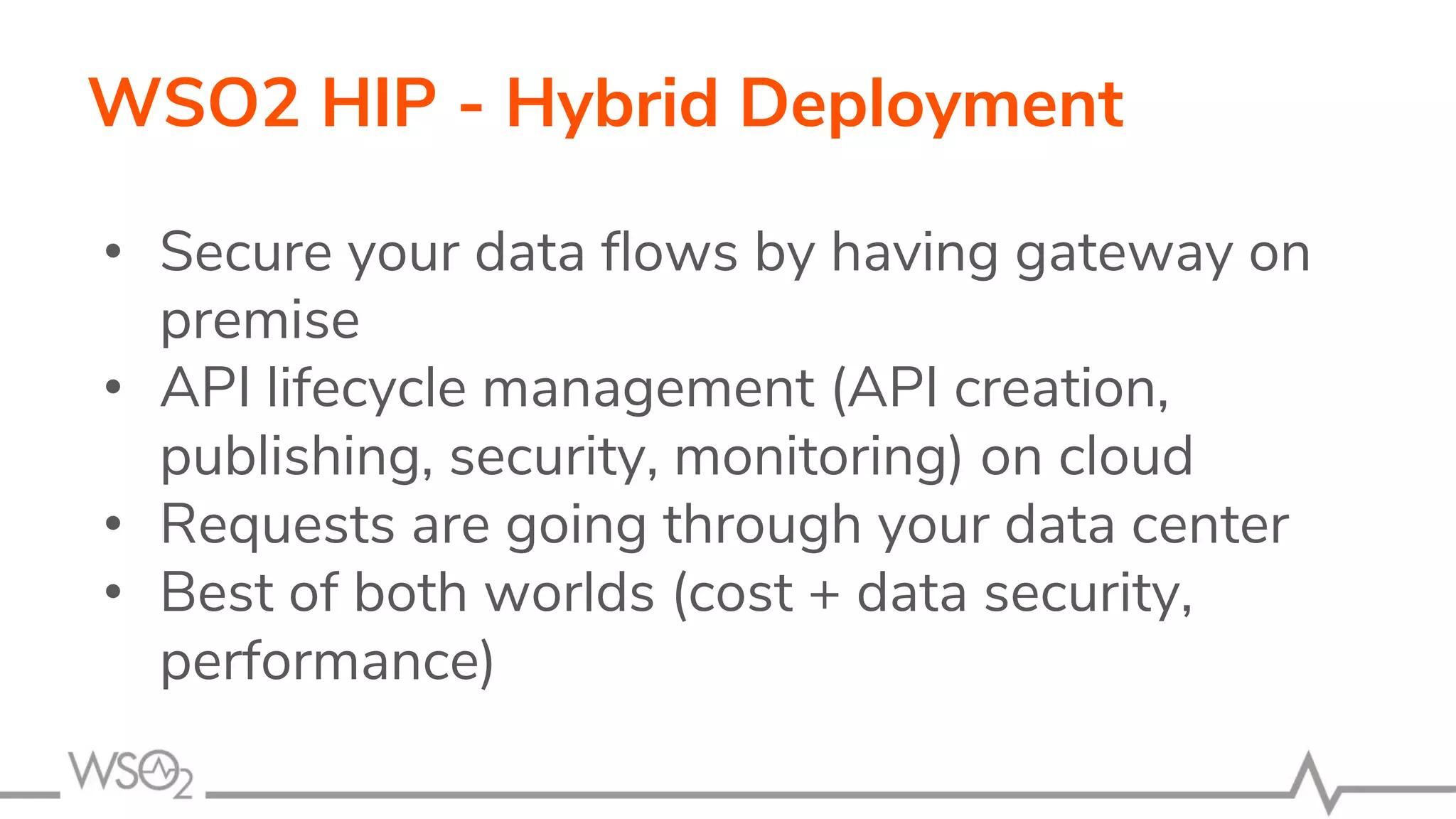 WSO2 HIP - Hybrid Deployment

• Secure your data flows by having gateway on premise
• API lifecycle management (API creation, publishing, security, monitoring) on cloud
• Requests are going through your data center
• Best of both worlds (cost + data security, performance)

WSO2